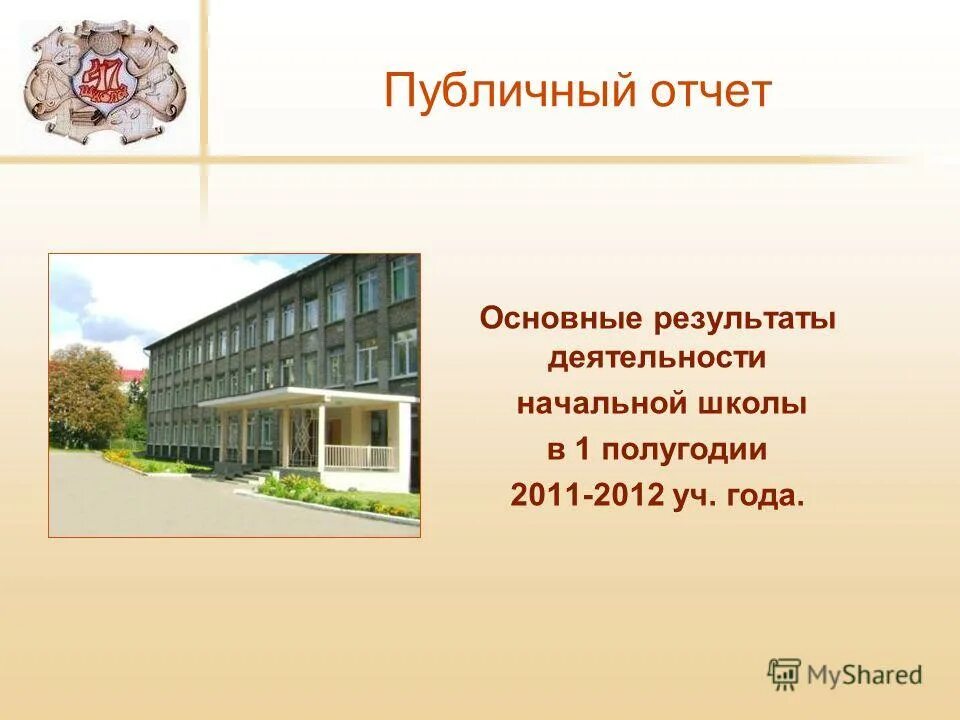 Публичный отчет

Основные результаты деятельности начальной школы в 1 полугодии 2011-2012 уч. года.

MyShared